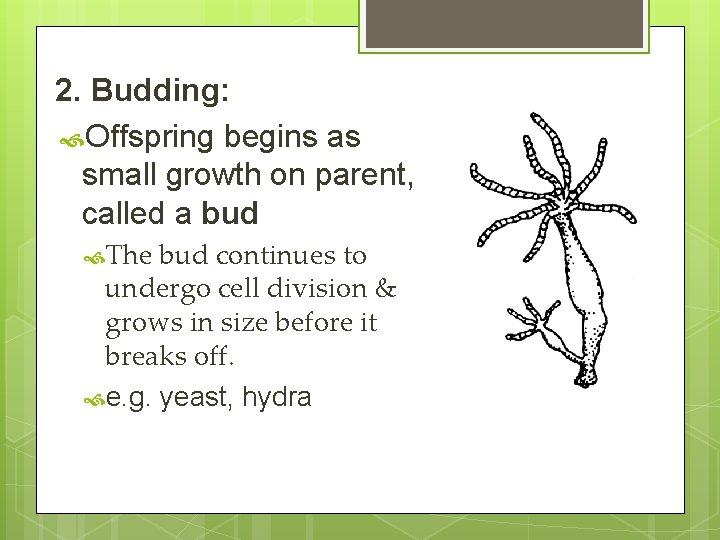 2. Budding:

Offspring begins as small growth on parent, called a bud

The bud continues to undergo cell division & grows in size before it breaks off.

e.g. yeast, hydra